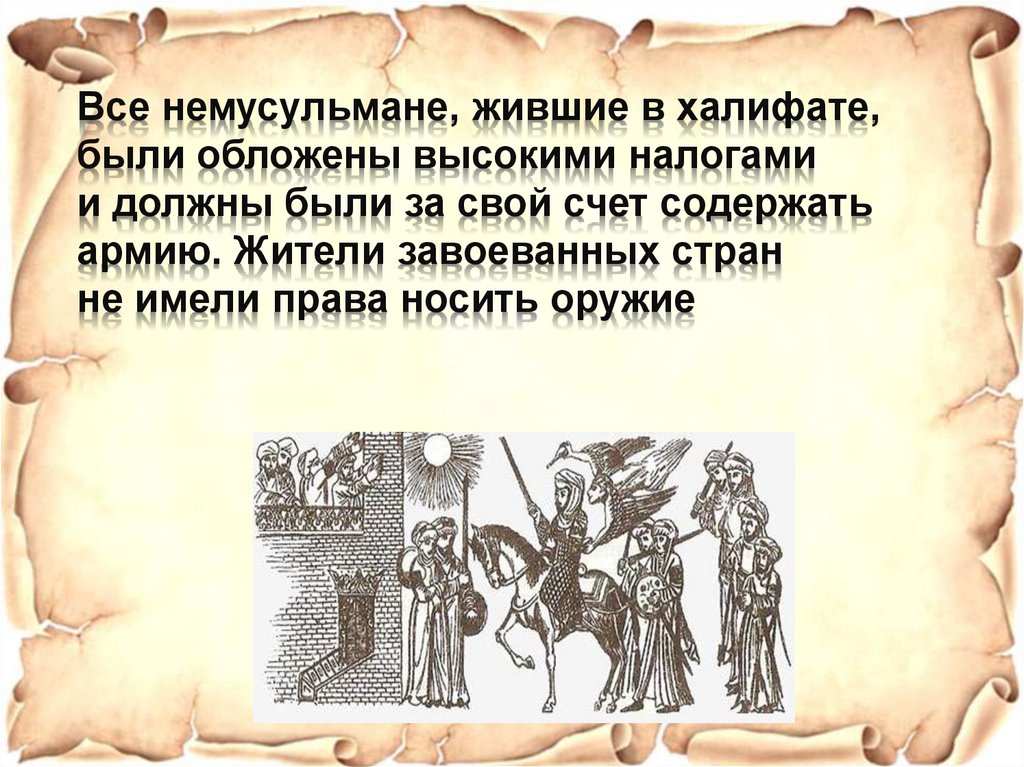 Все немусульмане, жившие в халифате, были обложены высокими налогами и должны были за свой счет содержать армию. Жители завоеванных стран не имели права носить оружие